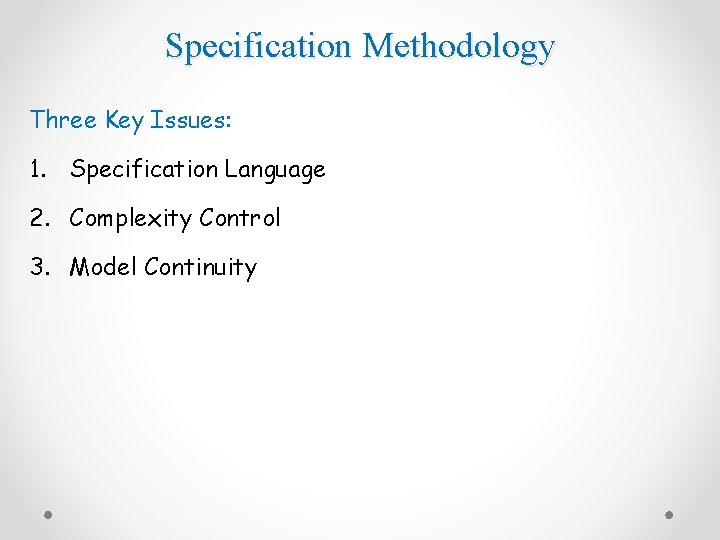 Specification Methodology

Three Key Issues:

1. Specification Language

2. Complexity Control

3. Model Continuity